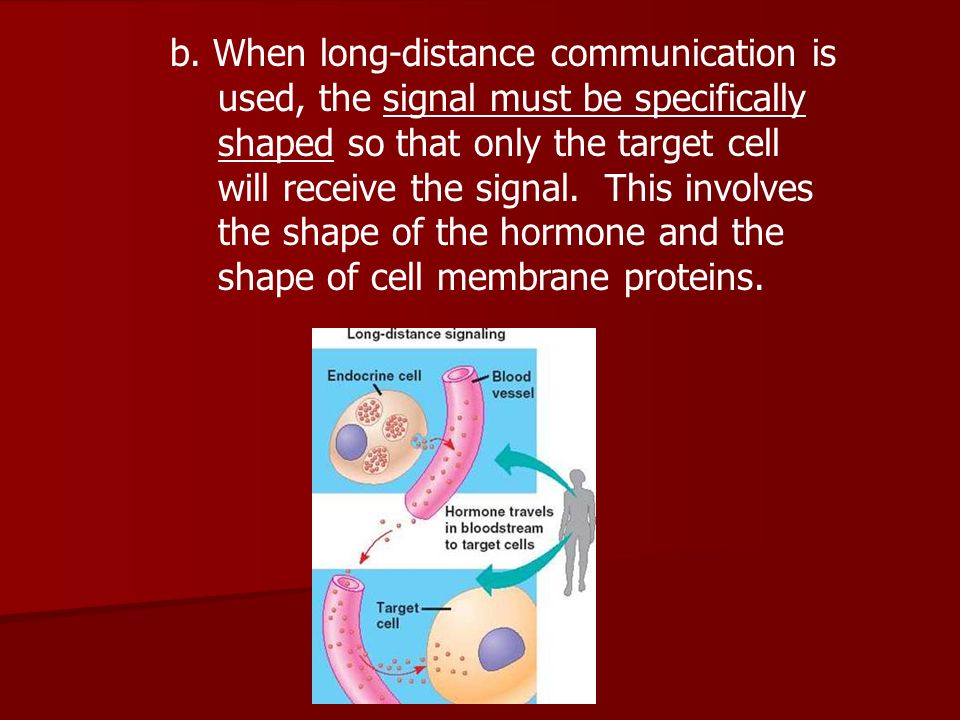 b. When long-distance communication is used, the signal must be specifically shaped so that only the target cell will receive the signal. This involves the shape of the hormone and the shape of cell membrane proteins.

Long-distance signaling

Endocrine cell

Blood vessel

Hormone travels in bloodstream to target cells

Target cell